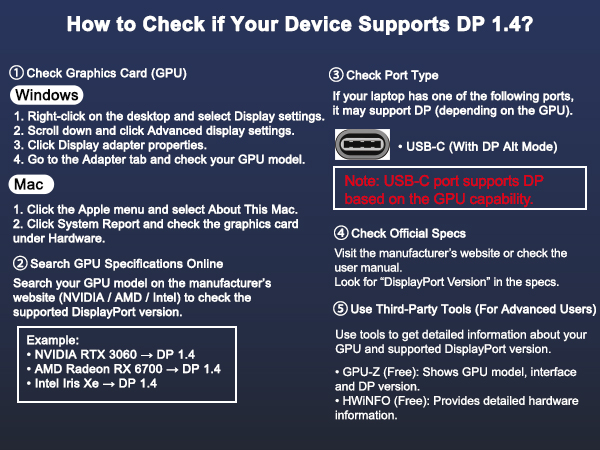 How to Check if Your Device Supports DP 1.4?

① Check Graphics Card (GPU)

Windows

1. Right-click on the desktop and select Display settings.
2. Scroll down and click Advanced display settings.
3. Click Display adapter properties.
4. Go to the Adapter tab and check your GPU model.

Mac

1. Click the Apple menu and select About This Mac.
2. Click System Report and check the graphics card under Hardware.

② Search GPU Specifications Online

Search your GPU model on the manufacturer's website (NVIDIA / AMD / Intel) to check the supported DisplayPort version.

Example:
• NVIDIA RTX 3060 → DP 1.4
• AMD Radeon RX 6700 → DP 1.4
• Intel Iris Xe → DP 1.4

③ Check Port Type

If your laptop has one of the following ports, it may support DP (depending on the GPU).

• USB-C (With DP Alt Mode)

Note: USB-C port supports DP based on the GPU capability.

④ Check Official Specs

Visit the manufacturer's website or check the user manual.
Look for "DisplayPort Version" in the specs.

⑤ Use Third-Party Tools (For Advanced Users)

Use tools to get detailed information about your GPU and supported DisplayPort version.

• GPU-Z (Free): Shows GPU model, interface and DP version.
• HWiNFO (Free): Provides detailed hardware information.